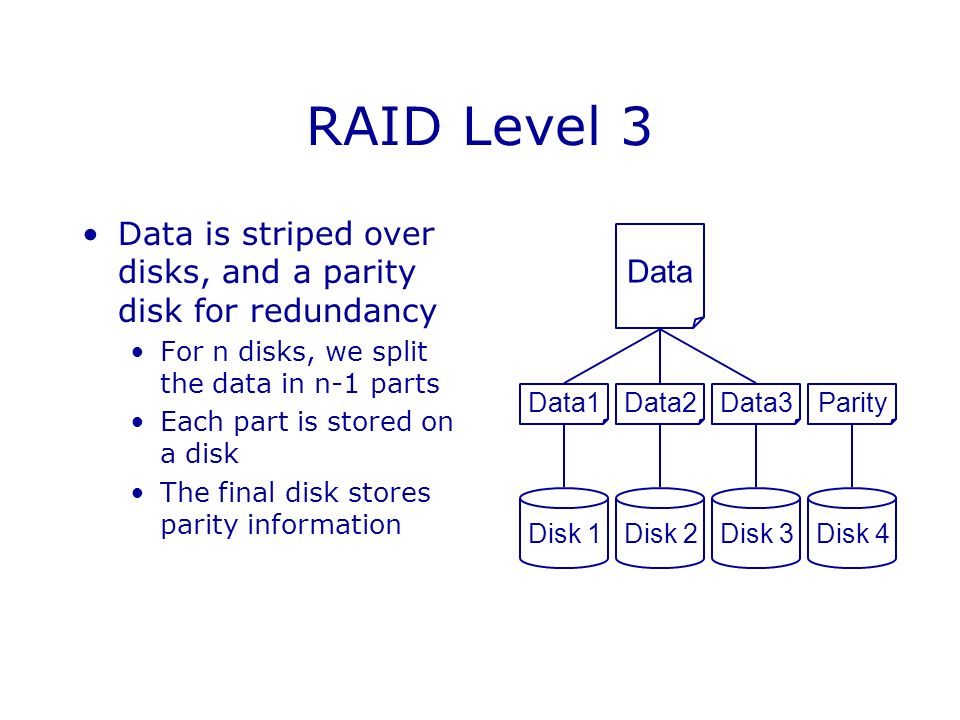 RAID Level 3

• Data is striped over disks, and a parity disk for redundancy
  • For n disks, we split the data in n-1 parts
  • Each part is stored on a disk
  • The final disk stores parity information

Data

Data1 Data2 Data3 Parity

Disk 1 Disk 2 Disk 3 Disk 4